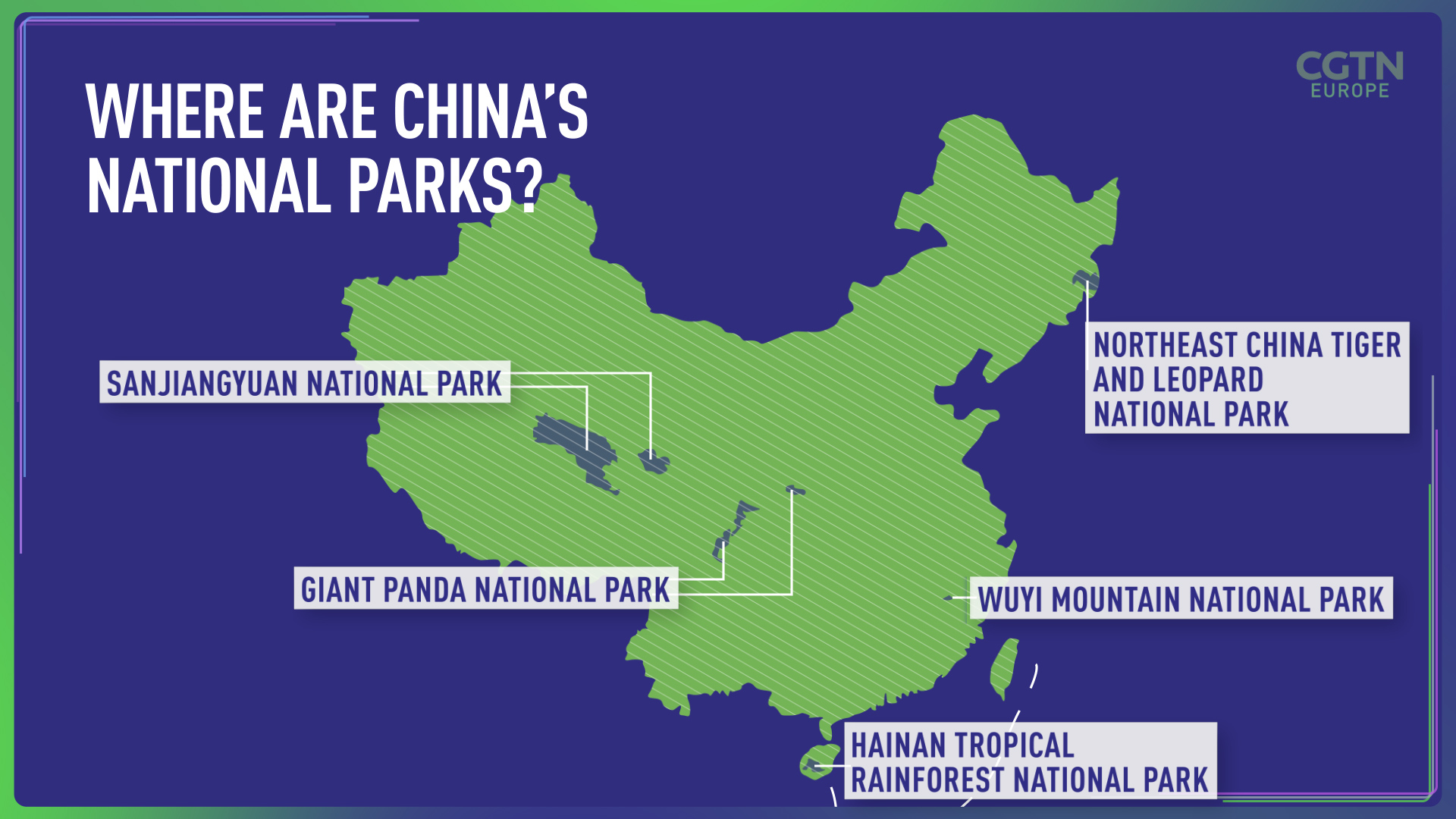 WHERE ARE CHINA'S NATIONAL PARKS?

CGTN EUROPE

SANJIANGYUAN NATIONAL PARK

NORTHEAST CHINA TIGER AND LEOPARD NATIONAL PARK

GIANT PANDA NATIONAL PARK

WUYI MOUNTAIN NATIONAL PARK

HAINAN TROPICAL RAINFOREST NATIONAL PARK